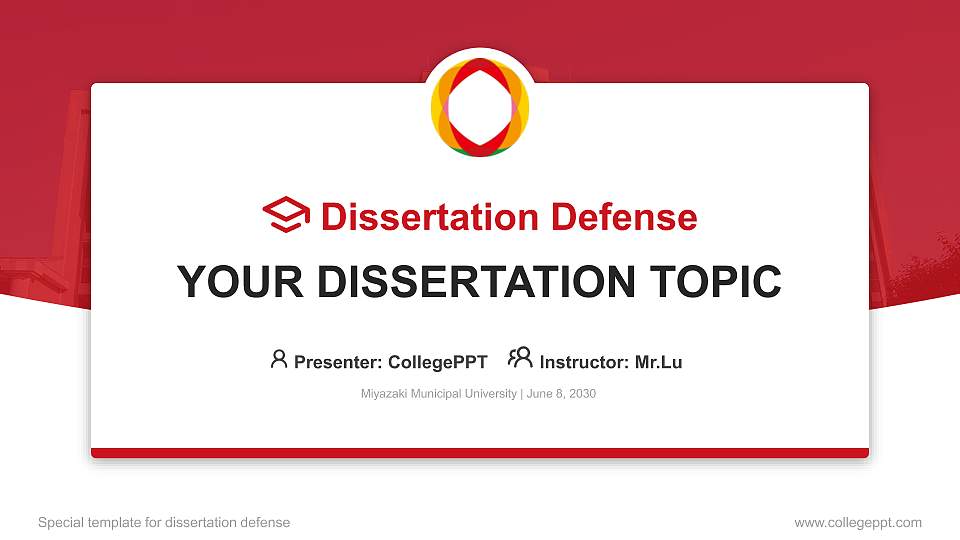 Dissertation Defense

YOUR DISSERTATION TOPIC

Presenter: CollegePPT Instructor: Mr.Lu

Miyazaki Municipal University | June 8, 2030

Special template for dissertation defense

www.collegeppt.com